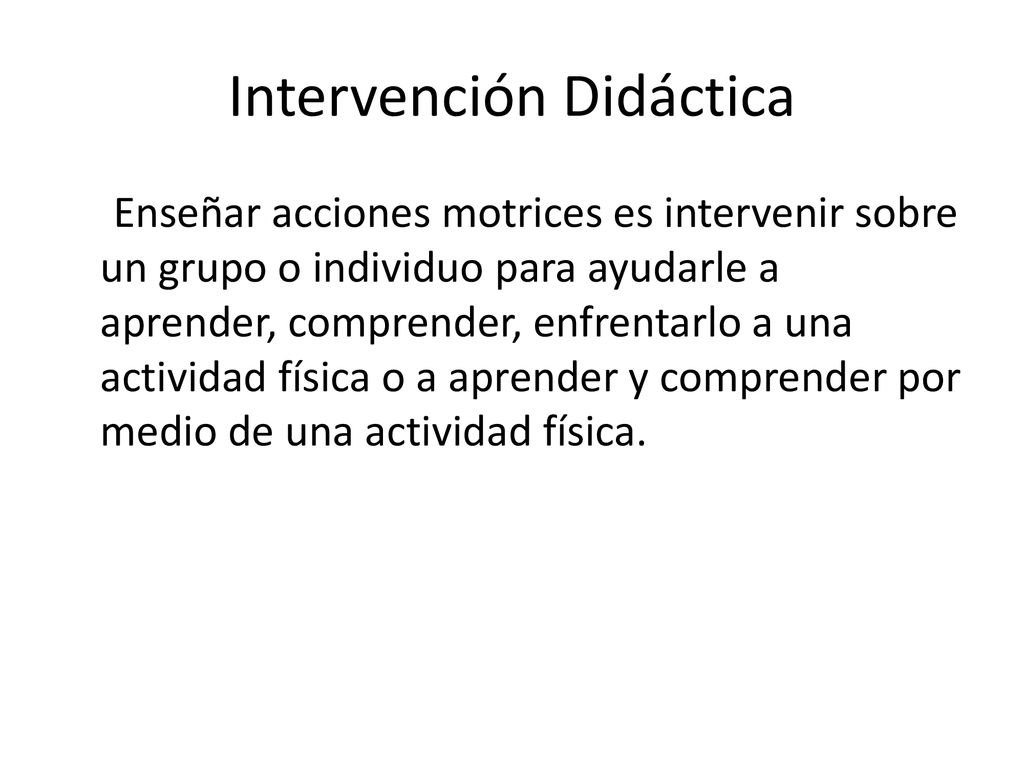 Intervención Didáctica

Enseñar acciones motrices es intervenir sobre un grupo o individuo para ayudarle a aprender, comprender, enfrentarlo a una actividad física o a aprender y comprender por medio de una actividad física.